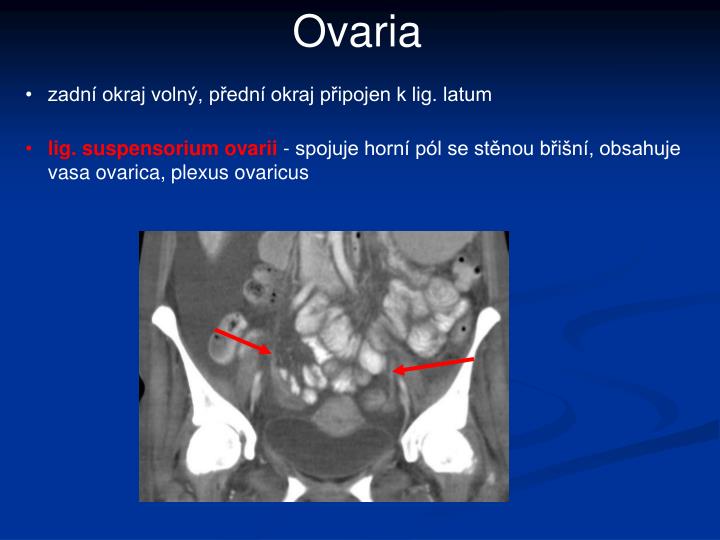 Ovaria

• zadní okraj volný, přední okraj připojen k lig. latum

• lig. suspensorium ovarii - spojuje horní pól se stěnou břišní, obsahuje vasa ovarica, plexus ovaricus